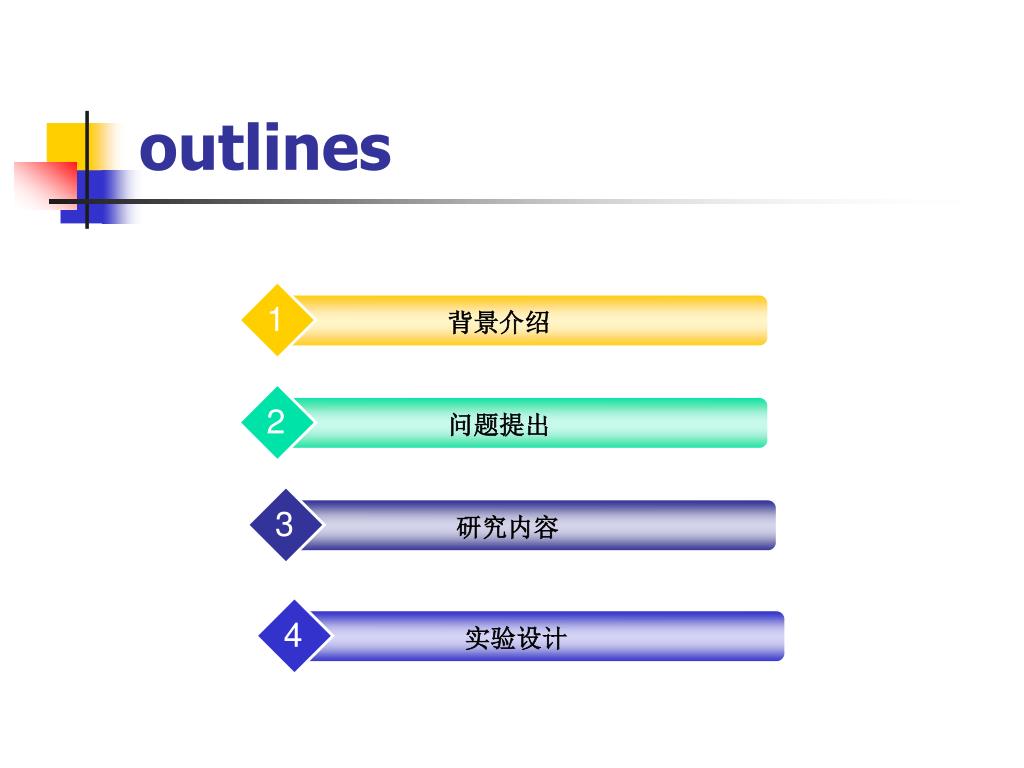 outlines

1 背景介绍

2 问题提出

3 研究内容

4 实验设计